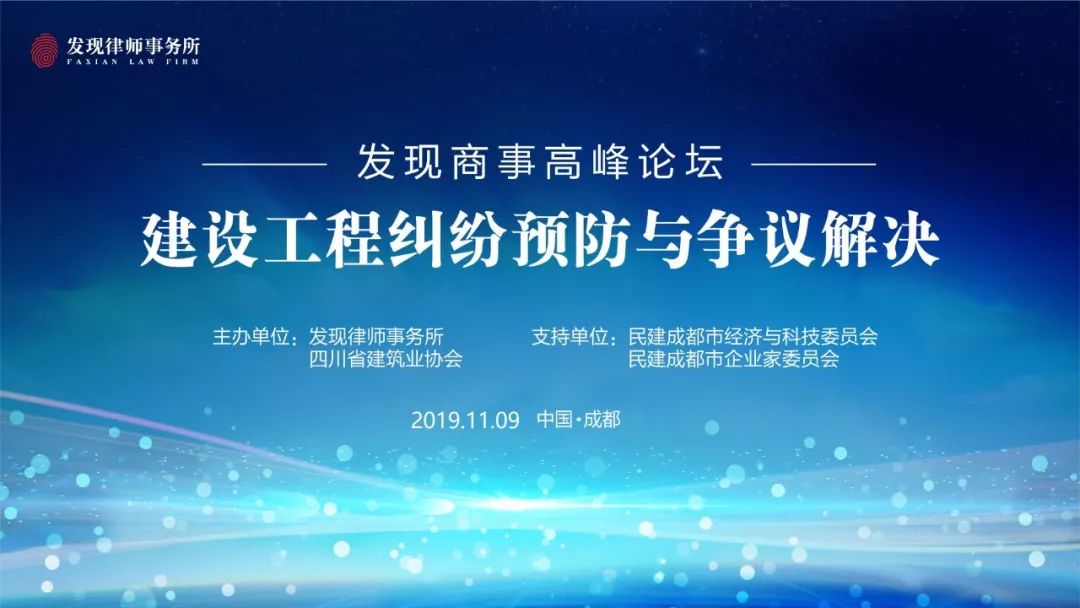 发现律师事务所
FAXIAN LAW FIRM

发现商事高峰论坛

建设工程纠纷预防与争议解决

主办单位：发现律师事务所
四川省建筑业协会

支持单位：民建成都市经济与科技委员会
民建成都市企业家委员会

2019.11.09 中国·成都